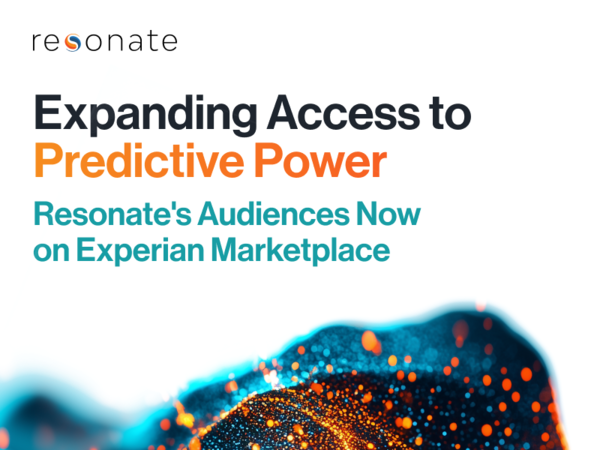 resonate

Expanding Access to Predictive Power

Resonate's Audiences Now on Experian Marketplace